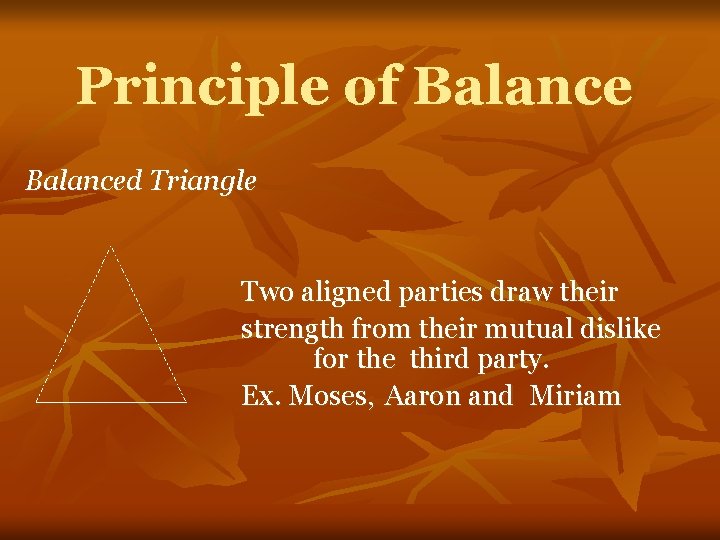 Principle of Balance

Balanced Triangle

Two aligned parties draw their strength from their mutual dislike for the third party.

Ex. Moses, Aaron and Miriam